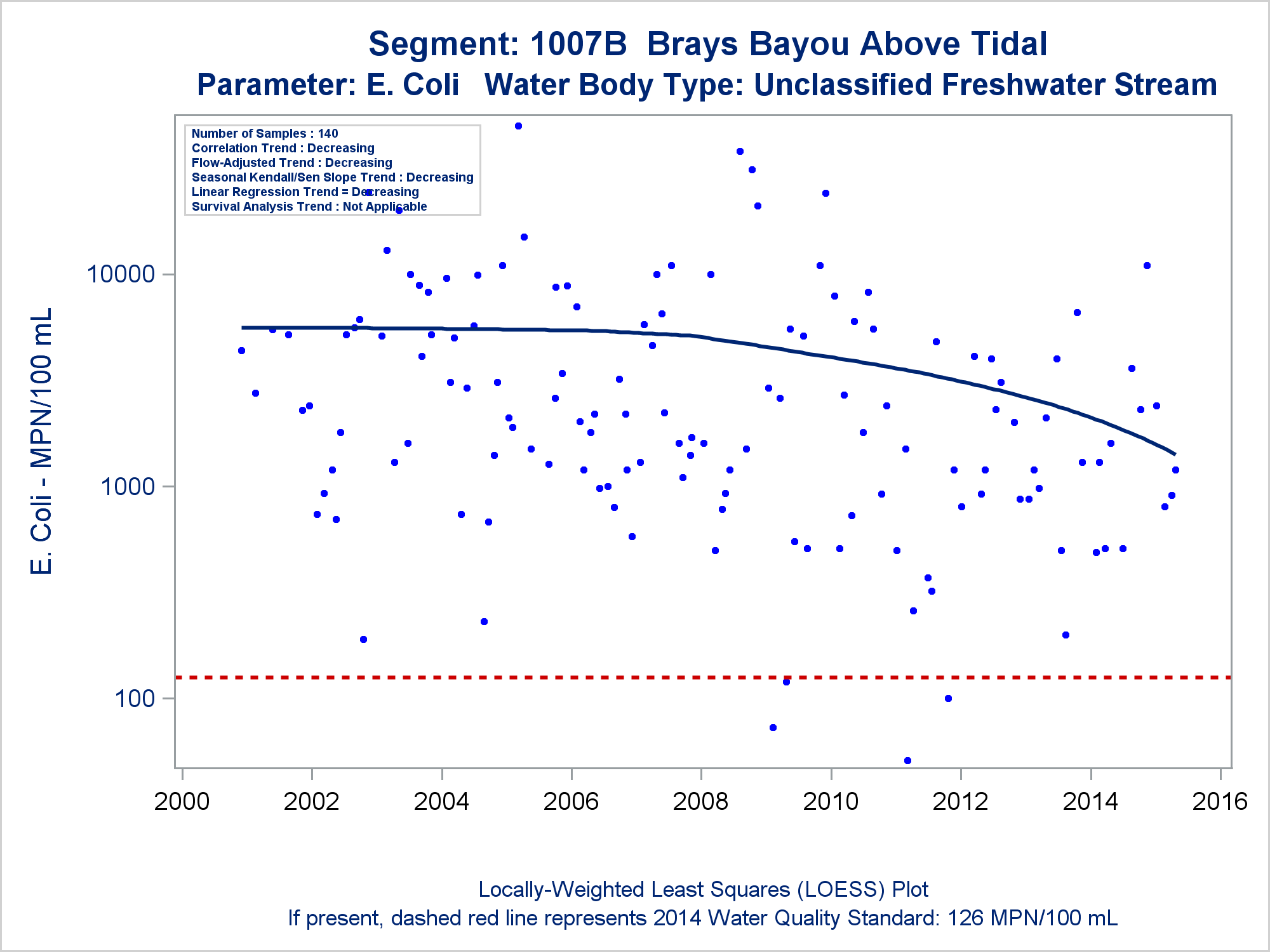 Segment: 1007B Brays Bayou Above Tidal
Parameter: E. Coli Water Body Type: Unclassified Freshwater Stream

Number of Samples : 140
Correlation Trend : Decreasing
Flow-Adjusted Trend : Decreasing
Seasonal Kendall/Sen Slope Trend : Decreasing
Linear Regression Trend = Decreasing
Survival Analysis Trend : Not Applicable

E. Coli - MPN/100 mL

10000
1000
100

2000
2002
2004
2006
2008
2010
2012
2014
2016

Locally-Weighted Least Squares (LOESS) Plot
If present, dashed red line represents 2014 Water Quality Standard: 126 MPN/100 mL